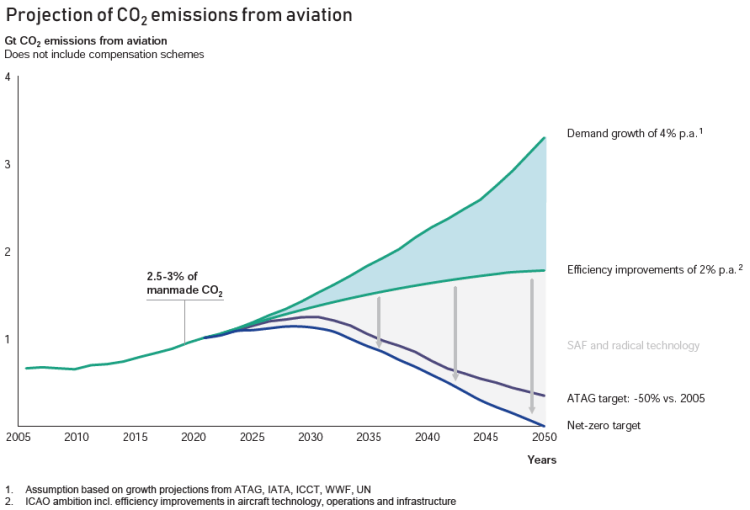 Projection of $CO_2$ emissions from aviation

Gt $CO_2$ emissions from aviation
Does not include compensation schemes

4
3
2
1

2.5-3% of manmade $CO_2$

Demand growth of 4% p.a.$^1$

Efficiency improvements of 2% p.a.$^2$

SAF and radical technology

ATAG target: -50% vs. 2005

Net-zero target

2005 2010 2015 2020 2025 2030 2035 2040 2045 2050

Years

1. Assumption based on growth projections from ATAG, IATA, ICCT, WWF, UN
2. ICAO ambition incl. efficiency improvements in aircraft technology, operations and infrastructure